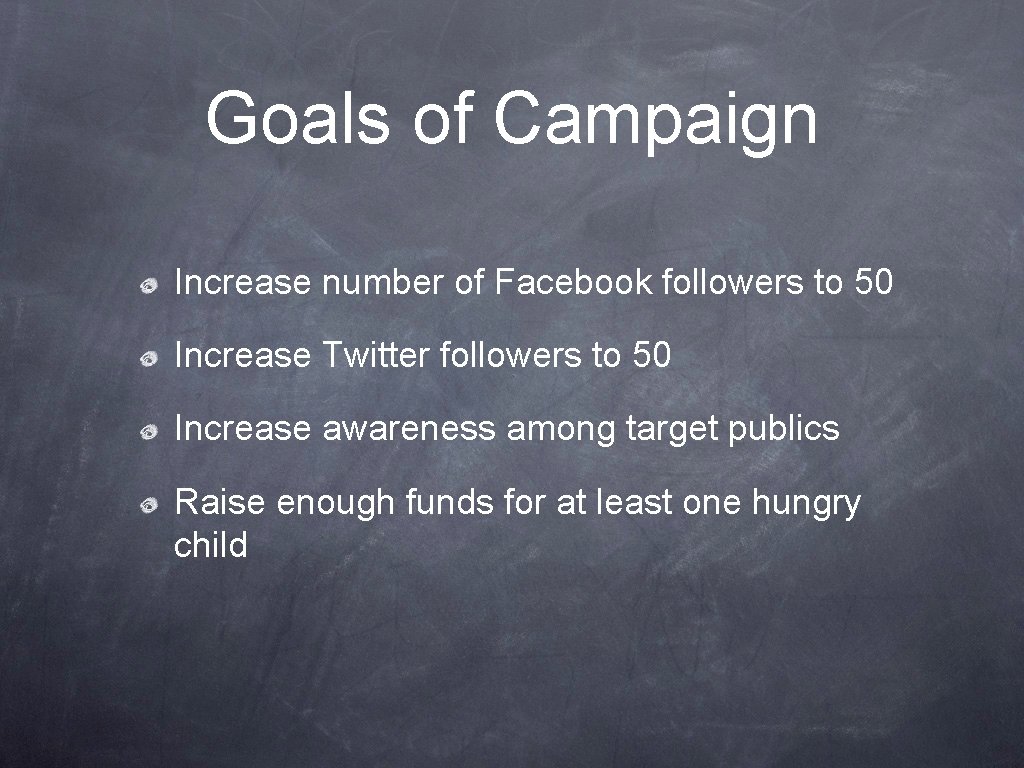 Goals of Campaign

Increase number of Facebook followers to 50

Increase Twitter followers to 50

Increase awareness among target publics

Raise enough funds for at least one hungry child